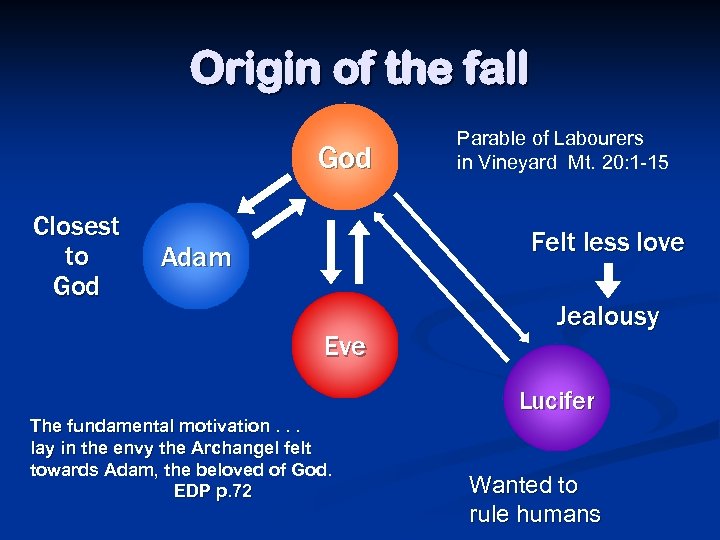 Origin of the fall

God

Parable of Labourers in Vineyard Mt. 20:1-15

Closest to God

Adam

Felt less love

Jealousy

Eve

Lucifer

The fundamental motivation . . . lay in the envy the Archangel felt towards Adam, the beloved of God.
EDP p.72

Wanted to rule humans